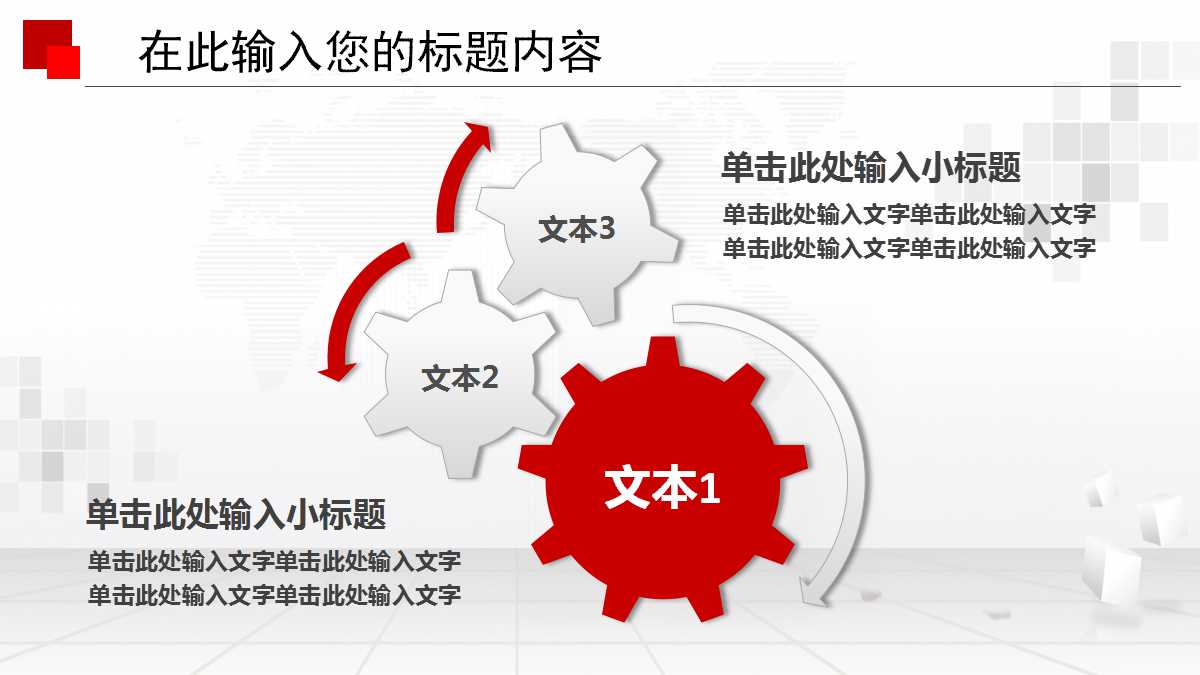 在此输入您的标题内容

文本3

单击此处输入小标题

单击此处输入文字单击此处输入文字
单击此处输入文字单击此处输入文字

文本2

文本1

单击此处输入小标题

单击此处输入文字单击此处输入文字
单击此处输入文字单击此处输入文字